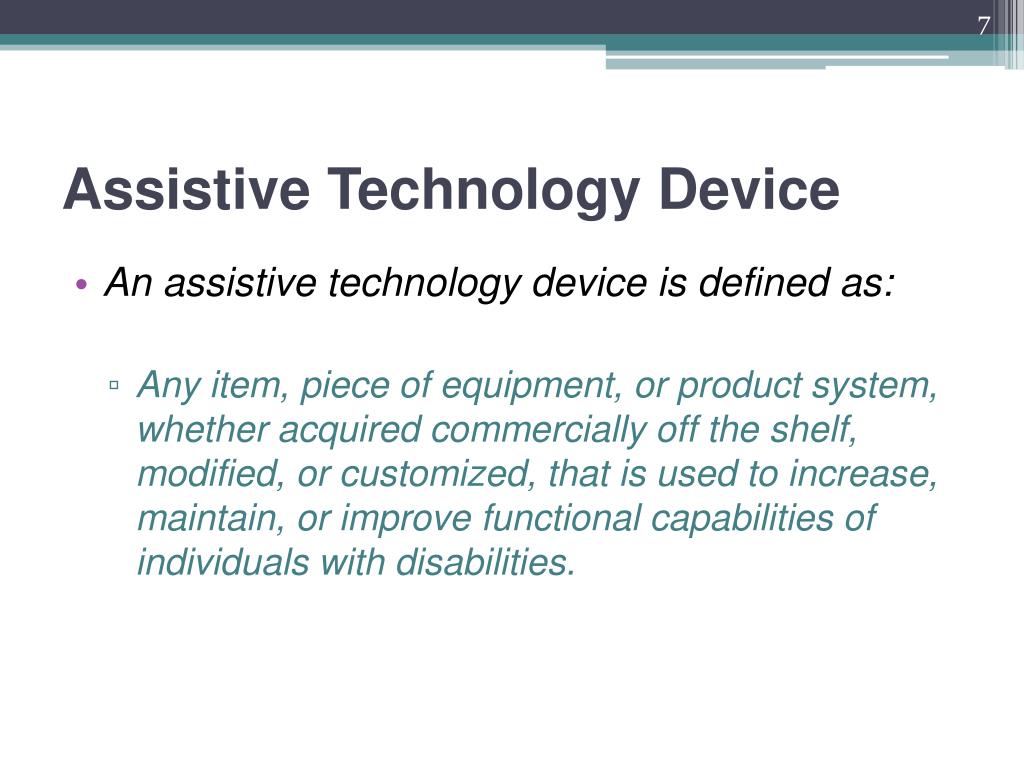 7

Assistive Technology Device

• An assistive technology device is defined as:

▫ Any item, piece of equipment, or product system, whether acquired commercially off the shelf, modified, or customized, that is used to increase, maintain, or improve functional capabilities of individuals with disabilities.